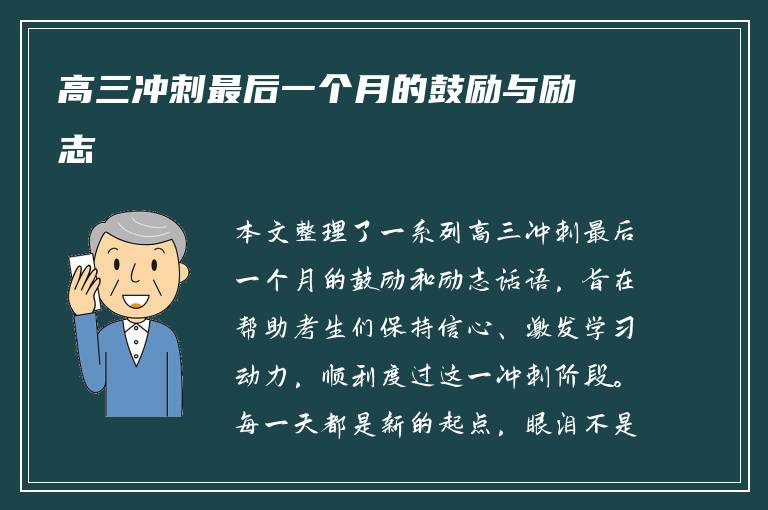 高三冲刺最后一个月的鼓励与励志

本文整理了一系列高三冲刺最后一个月的鼓励和励志话语，旨在帮助考生们保持信心、激发学习动力，顺利度过这一冲刺阶段。每一天都是新的起点，眼泪不是